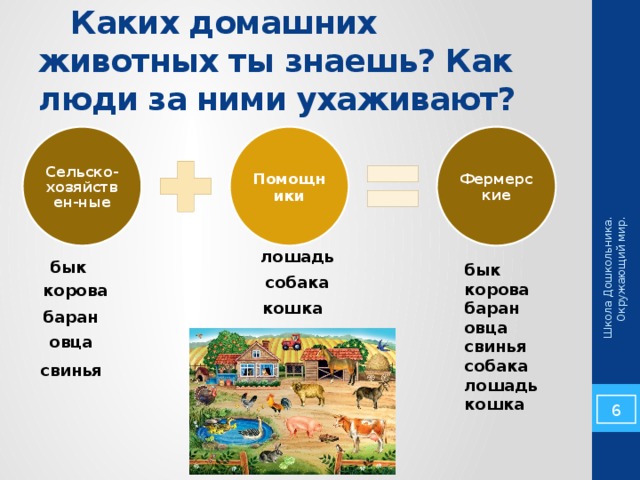 Каких домашних животных ты знаешь? Как люди за ними ухаживают?

Сельско-хозяйствен-ные

Помощники

Фермерские

бык
корова
баран
овца
свинья

лошадь
собака
кошка

бык
корова
баран
овца
свинья
собака
лошадь
кошка

Школа Дошкольника. Окружающий мир.

6